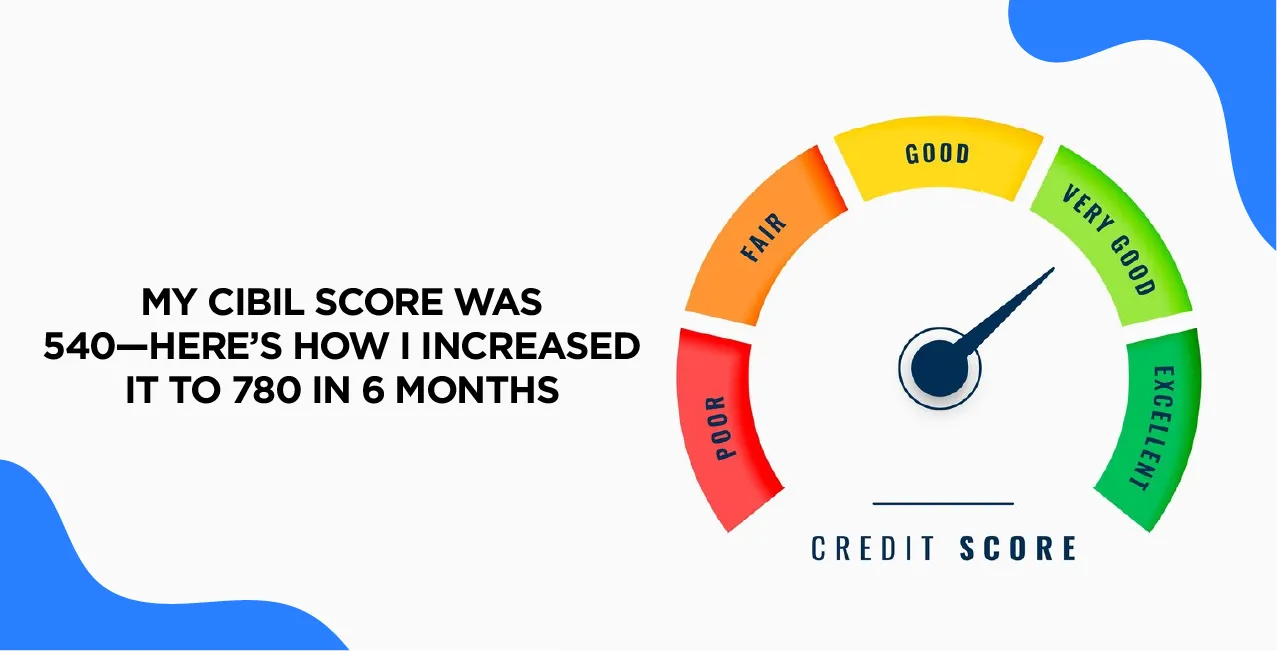 MY CIBIL SCORE WAS 540—HERE'S HOW I INCREASED IT TO 780 IN 6 MONTHS

POOR
FAIR
GOOD
VERY GOOD
EXCELLENT

CREDIT SCORE